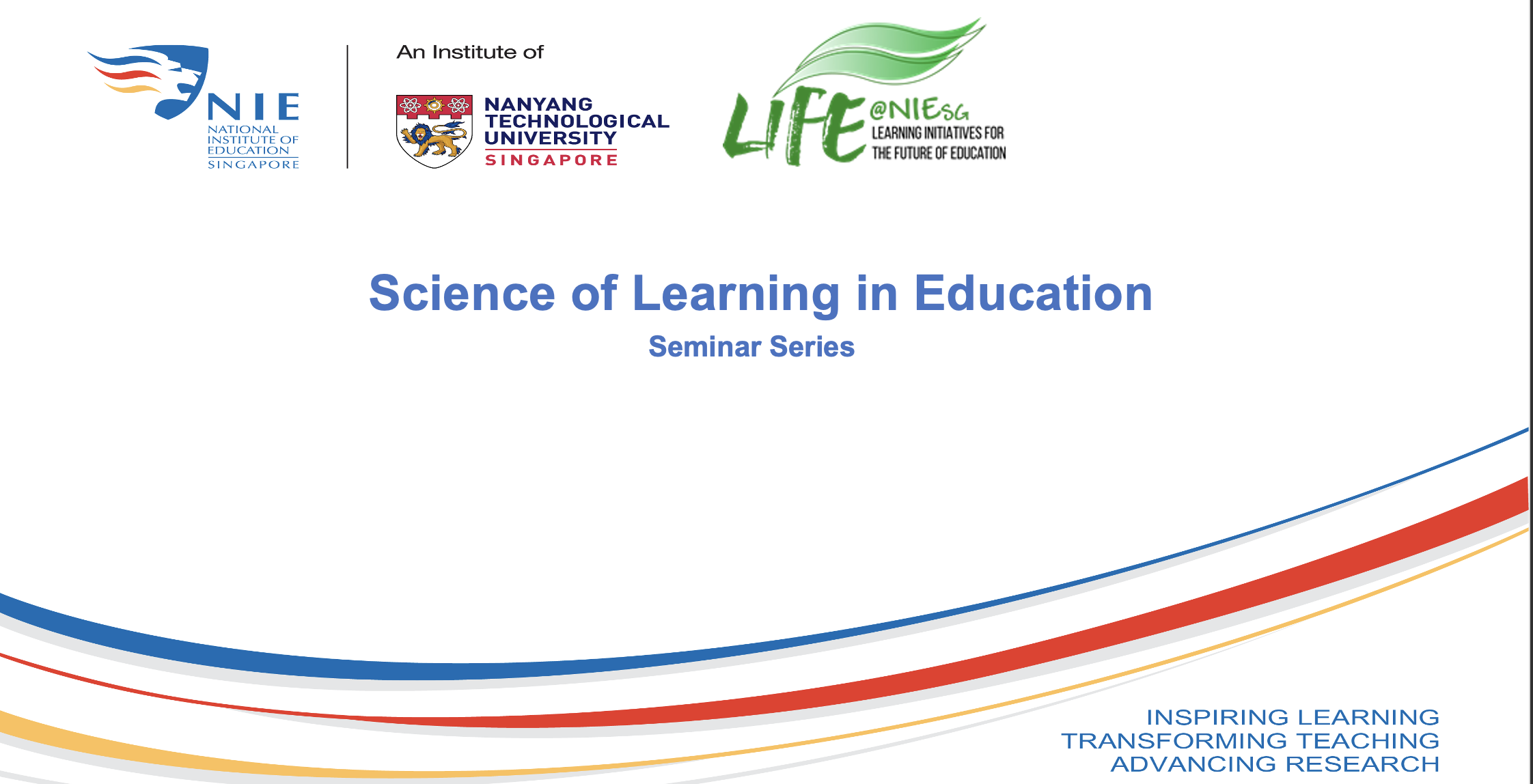 NIE
NATIONAL INSTITUTE OF EDUCATION
SINGAPORE

An Institute of

NANYANG TECHNOLOGICAL UNIVERSITY
SINGAPORE

LIFE @NIESG
LEARNING INITIATIVES FOR THE FUTURE OF EDUCATION

Science of Learning in Education
Seminar Series

INSPIRING LEARNING
TRANSFORMING TEACHING
ADVANCING RESEARCH